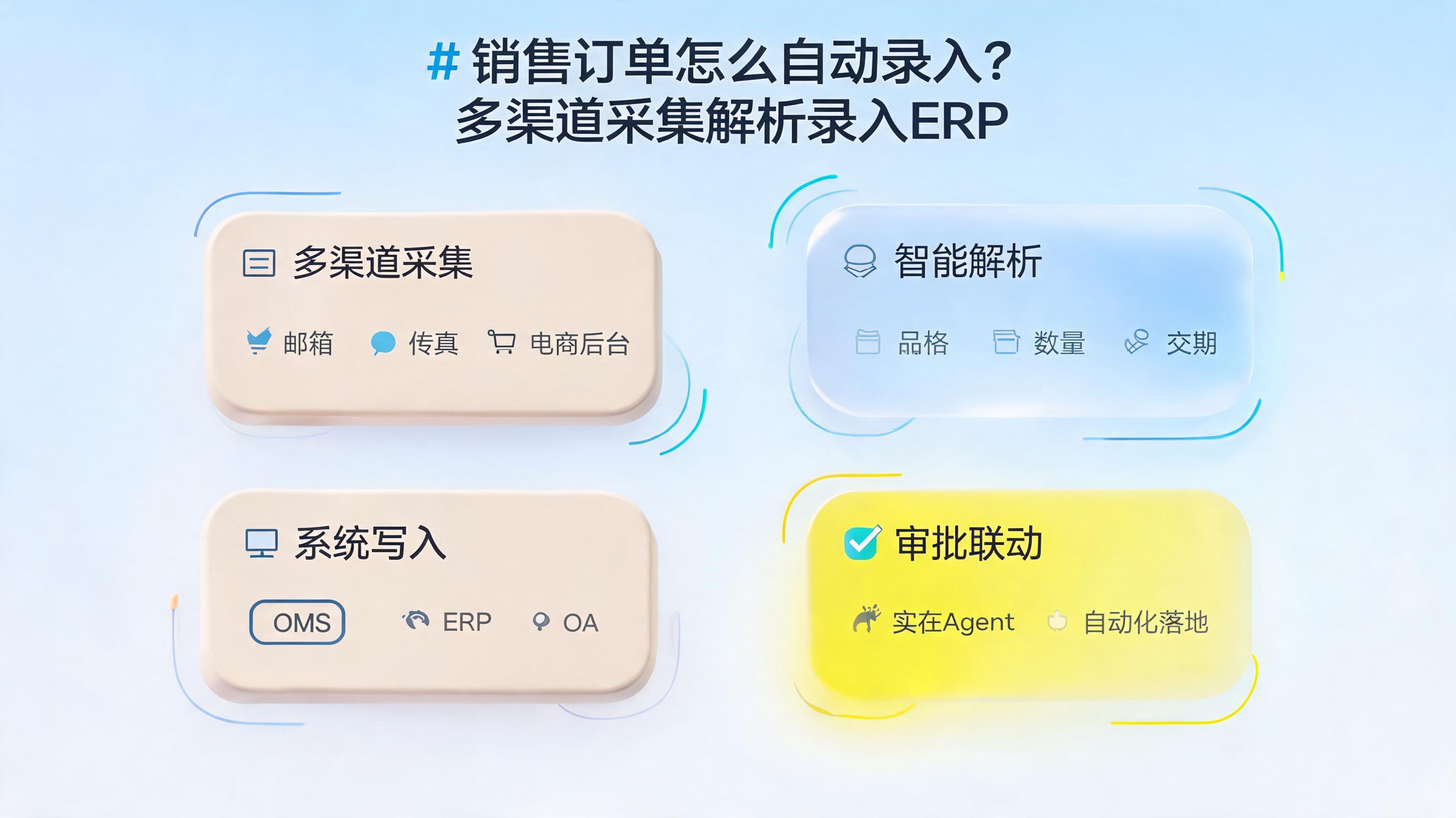 # 销售订单怎么自动录入？
多渠道采集解析录入ERP

多渠道采集

邮箱 传真 电商后台

智能解析

品格 数量 交期

系统写入

OMS ERP OA

审批联动

实在Agent 自动化落地